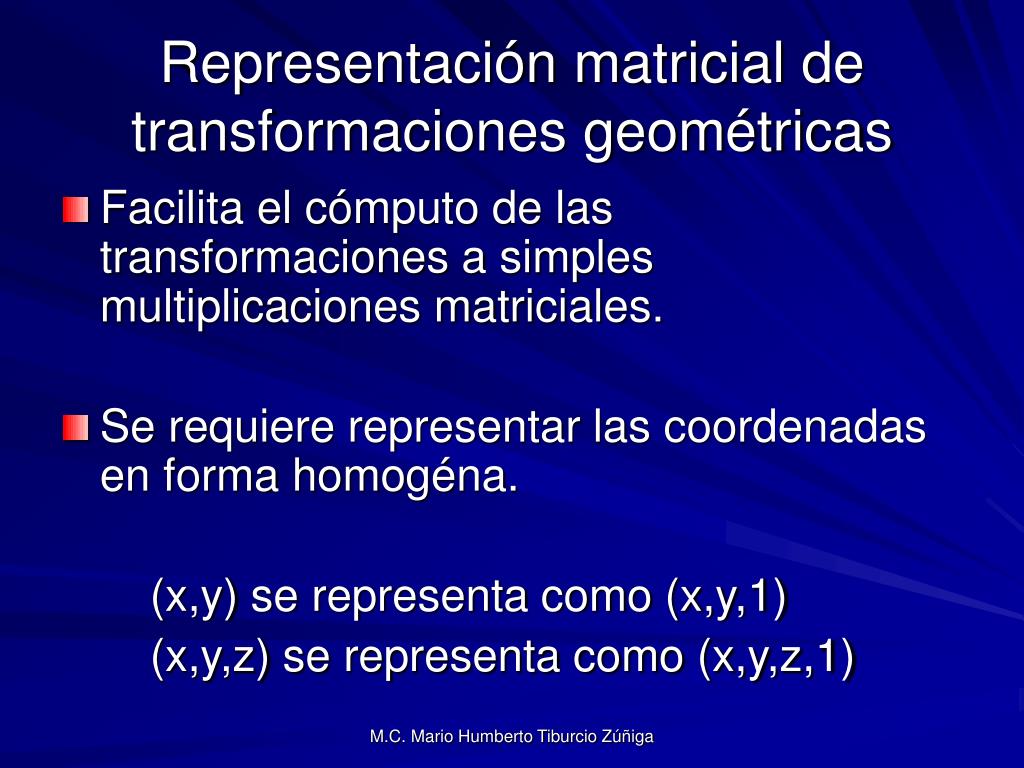 Representación matricial de transformaciones geométricas

Facilita el cómputo de las transformaciones a simples multiplicaciones matriciales.

Se requiere representar las coordenadas en forma homogéna.

(x,y) se representa como (x,y,1)
(x,y,z) se representa como (x,y,z,1)

M.C. Mario Humberto Tiburcio Zúñiga